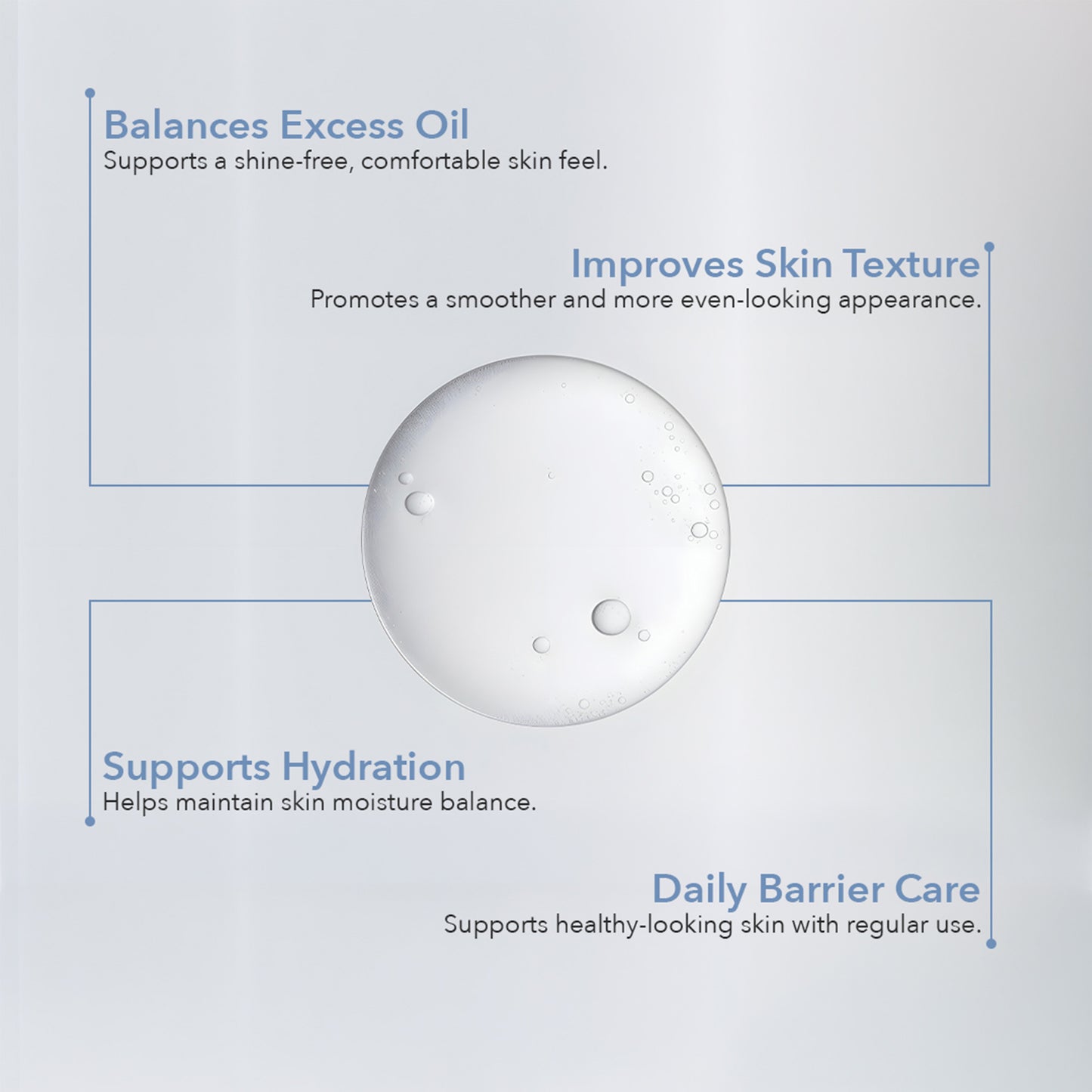 Balances Excess Oil
Supports a shine-free, comfortable skin feel.

Improves Skin Texture
Promotes a smoother and more even-looking appearance.

Supports Hydration
Helps maintain skin moisture balance.

Daily Barrier Care
Supports healthy-looking skin with regular use.